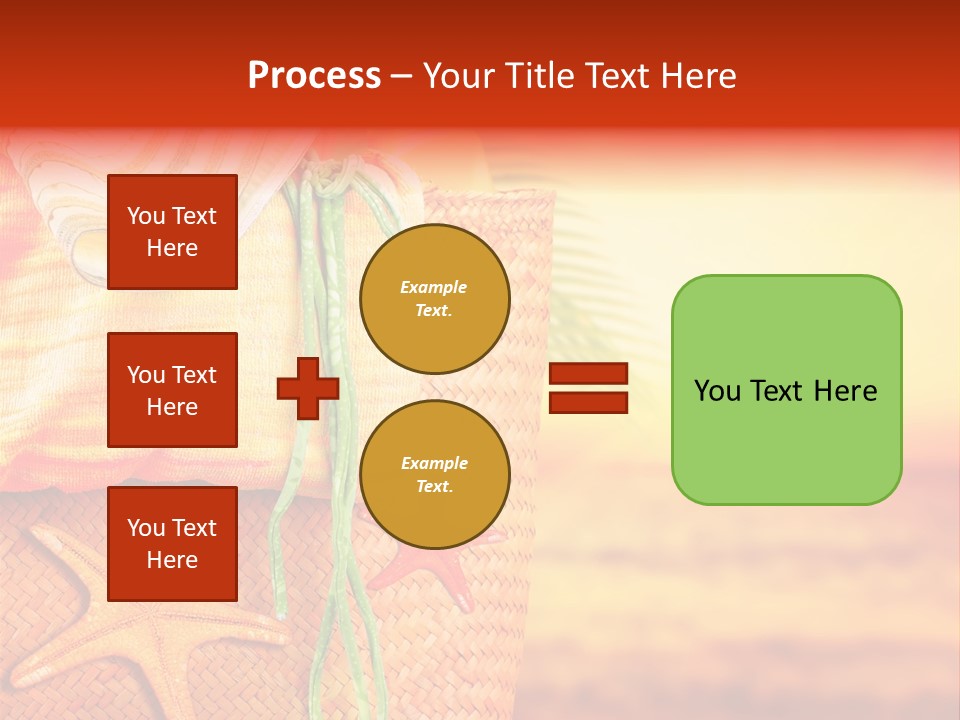 Process – Your Title Text Here

You Text Here

You Text Here

You Text Here

Example Text.

Example Text.

You Text Here